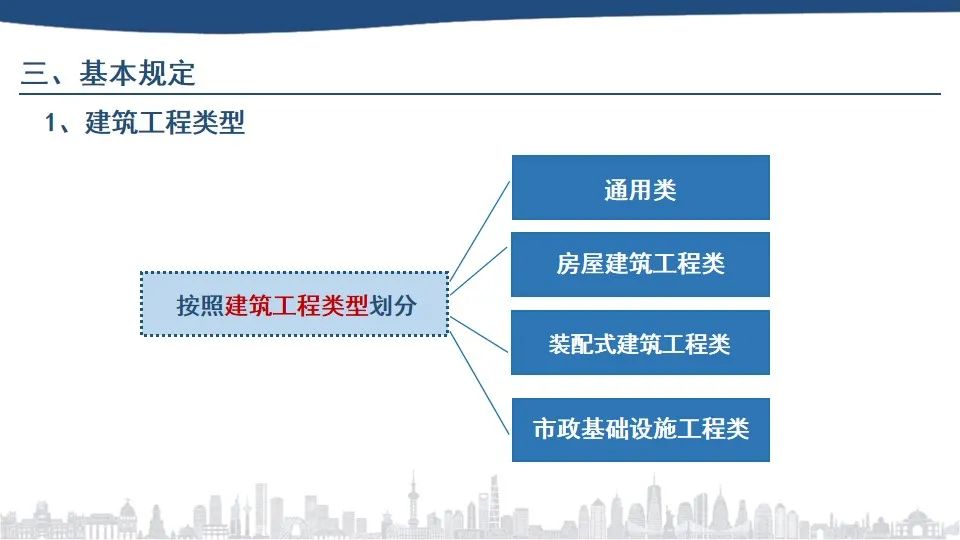 三、基本规定

1、建筑工程类型

按照建筑工程类型划分

通用类

房屋建筑工程类

装配式建筑工程类

市政基础设施工程类